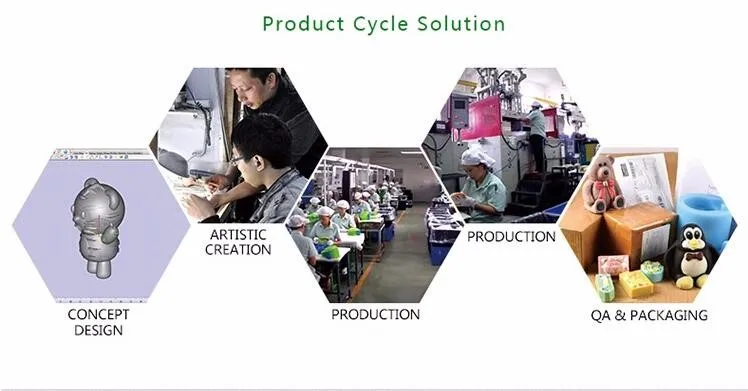 Product Cycle Solution

CONCEPT DESIGN

ARTISTIC CREATION

PRODUCTION

PRODUCTION

QA & PACKAGING